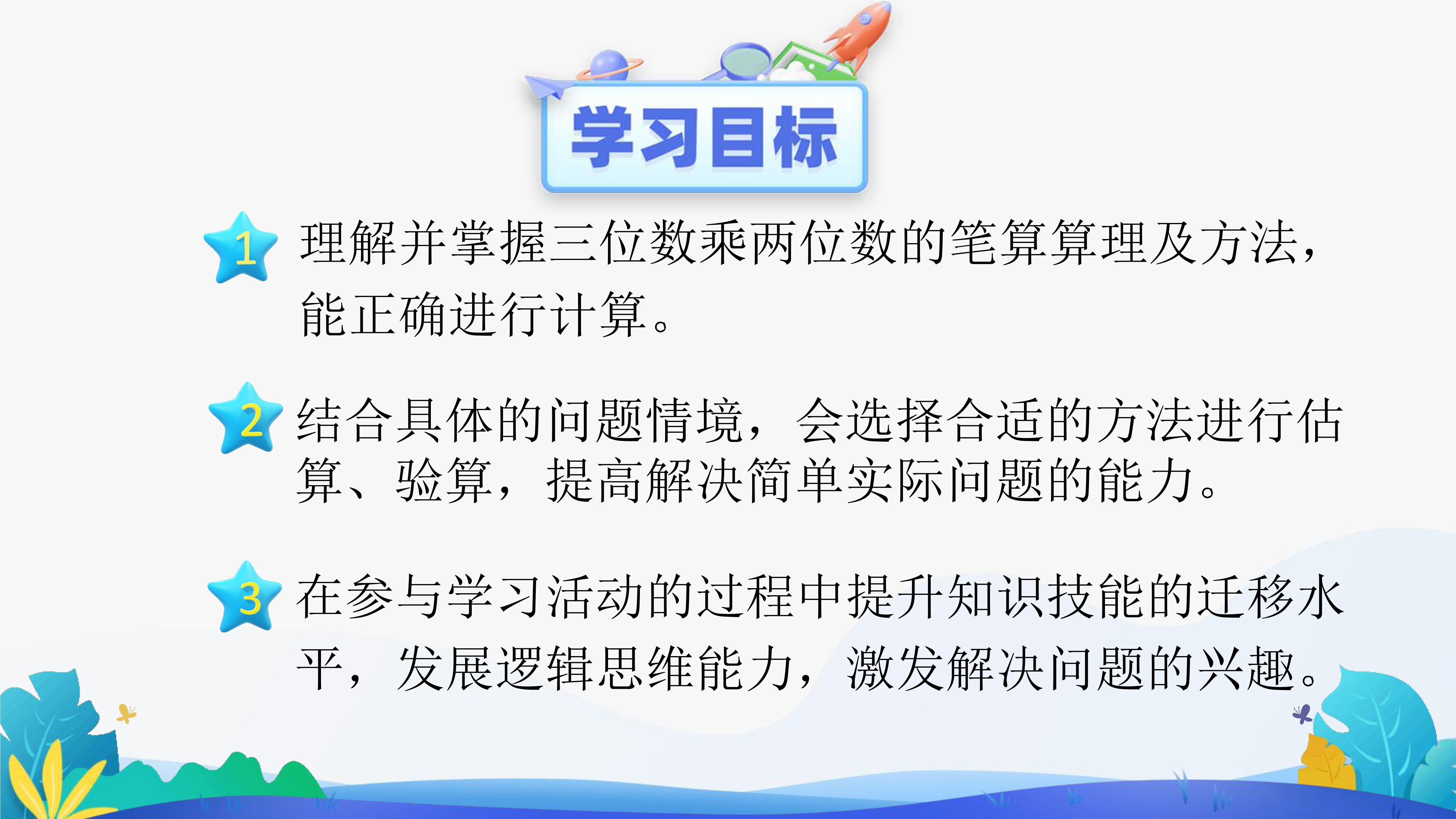 学习目标

1 理解并掌握三位数乘两位数的笔算算理及方法，能正确进行计算。

2 结合具体的问题情境，会选择合适的方法进行估算、验算，提高解决简单实际问题的能力。

3 在参与学习活动的过程中提升知识技能的迁移水平，发展逻辑思维能力，激发解决问题的兴趣。